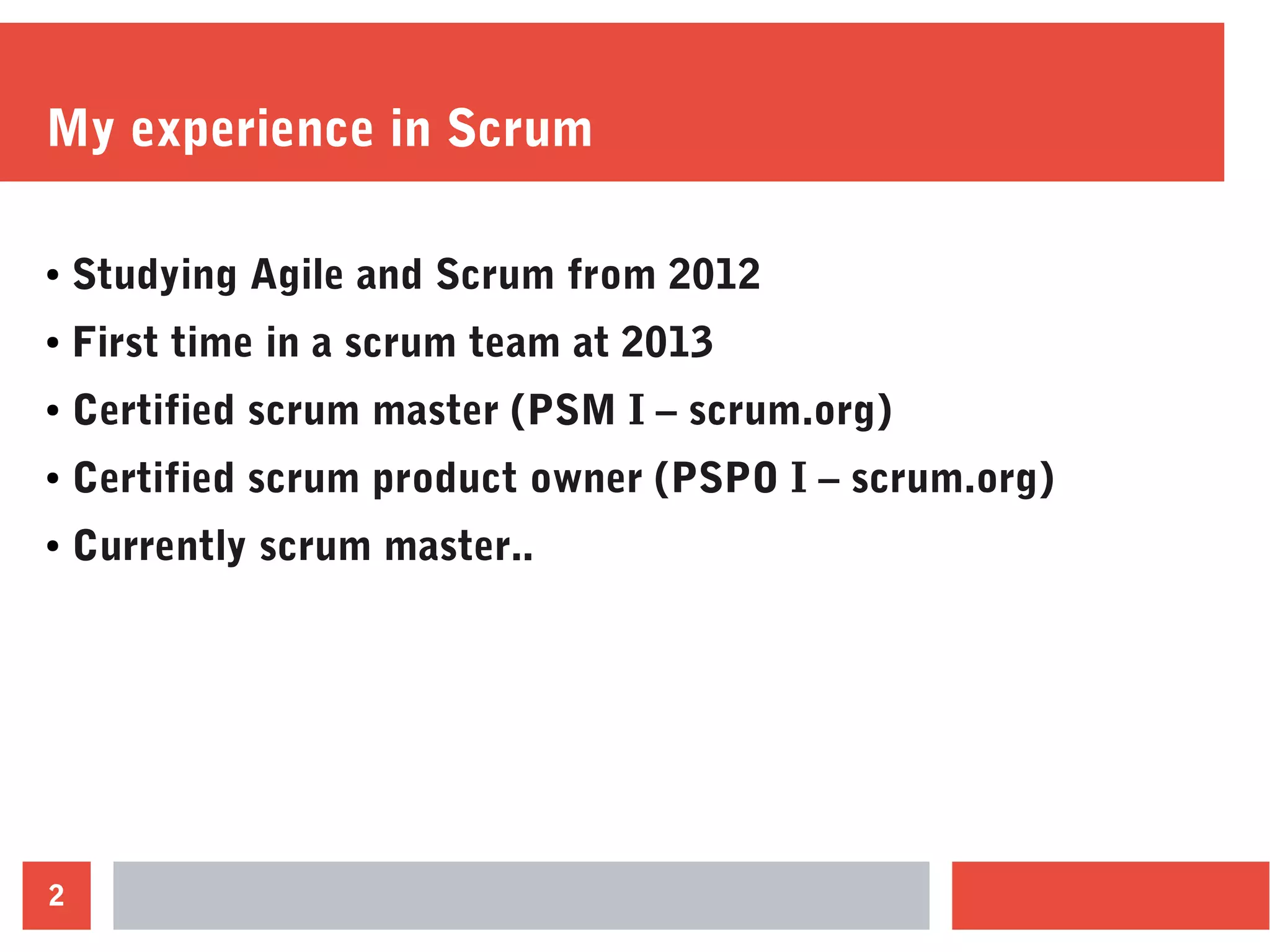 My experience in Scrum

• Studying Agile and Scrum from 2012
• First time in a scrum team at 2013
• Certified scrum master (PSM I – scrum.org)
• Certified scrum product owner (PSPO I – scrum.org)
• Currently scrum master..

2